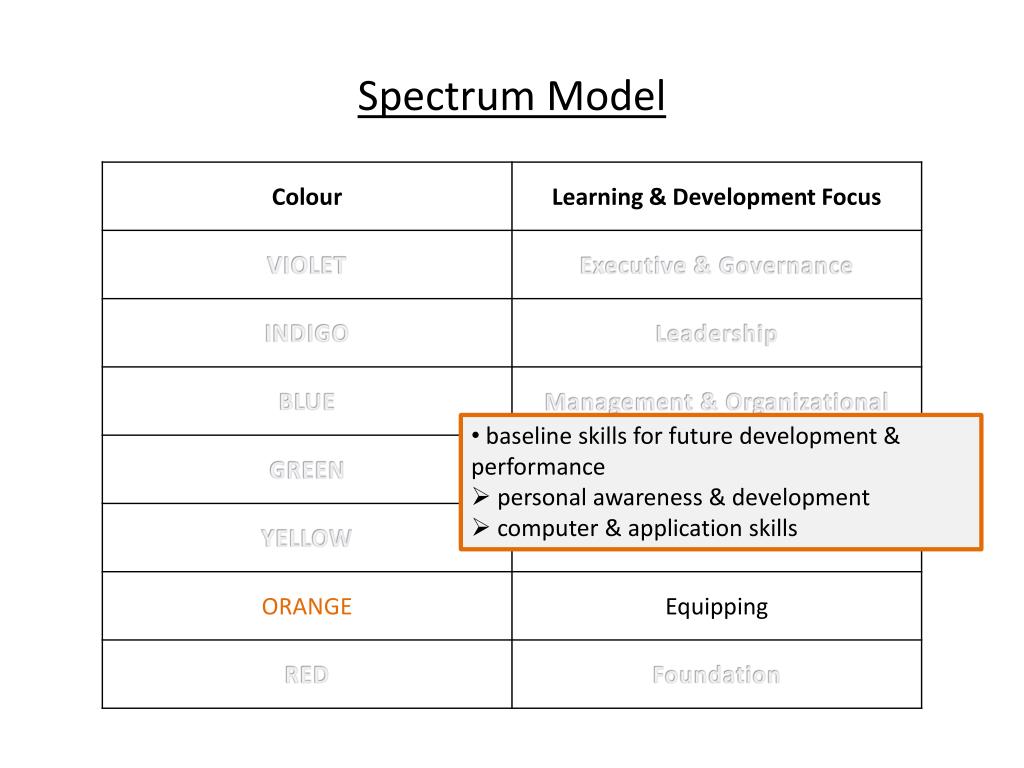 Spectrum Model

| Colour | Learning & Development Focus |
|---|---|
| VIOLET | Executive & Governance |
| INDIGO | Leadership |
| BLUE | Management & Organizational |
| GREEN | |
| YELLOW | |
| ORANGE | Equipping |
| RED | Foundation |

• baseline skills for future development & performance
➢ personal awareness & development
➢ computer & application skills